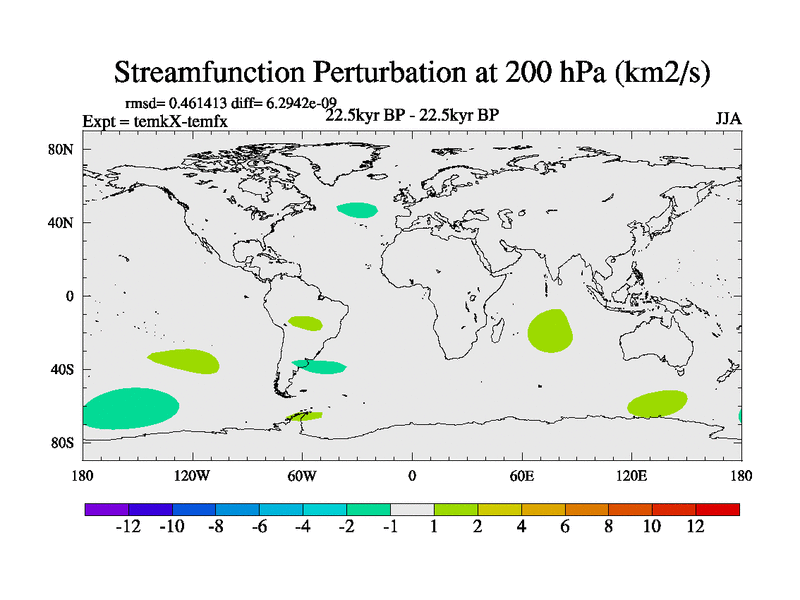 Streamfunction Perturbation at 200 hPa (km2/s)

rmsd= 0.461413 diff= 6.2942e-09
Expt = temkX-temfx
22.5kyr BP - 22.5kyr BP
JJA

80N
40N
0
40S
80S

180 120W 60W 0 60E 120E 180

-12 -10 -8 -6 -4 -2 -1 1 2 4 6 8 10 12